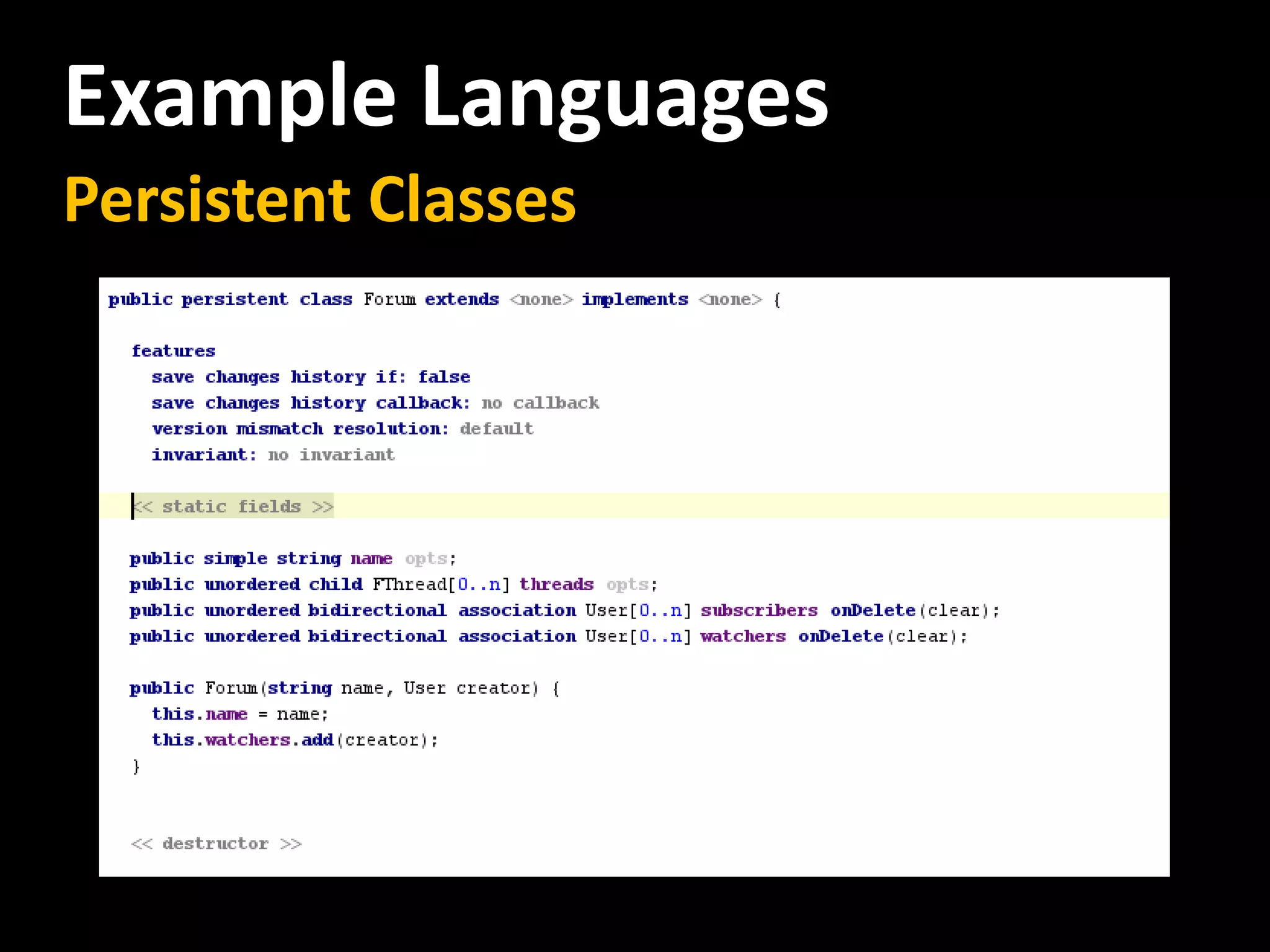 Example Languages

Persistent Classes

public persistent class Forum extends <none> implements <none> {

features
save changes history if: false
save changes history callback: no callback
version mismatch resolution: default
invariant: no invariant

<< static fields >>

public simple string name opts;
public unordered child FThread[0..n] threads opts;
public unordered bidirectional association User[0..n] subscribers onDelete(clear);
public unordered bidirectional association User[0..n] watchers onDelete(clear);

public Forum(string name, User creator) {
this.name = name;
this.watchers.add(creator);
}

<< destructor >>